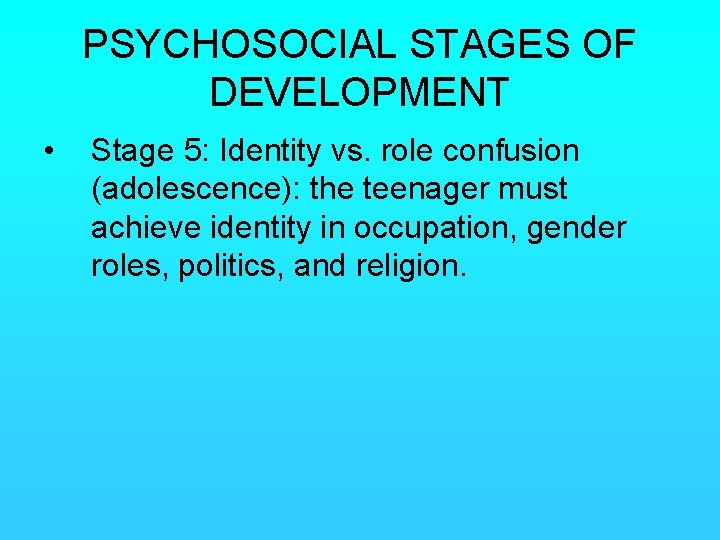 PSYCHOSOCIAL STAGES OF DEVELOPMENT

• Stage 5: Identity vs. role confusion (adolescence): the teenager must achieve identity in occupation, gender roles, politics, and religion.